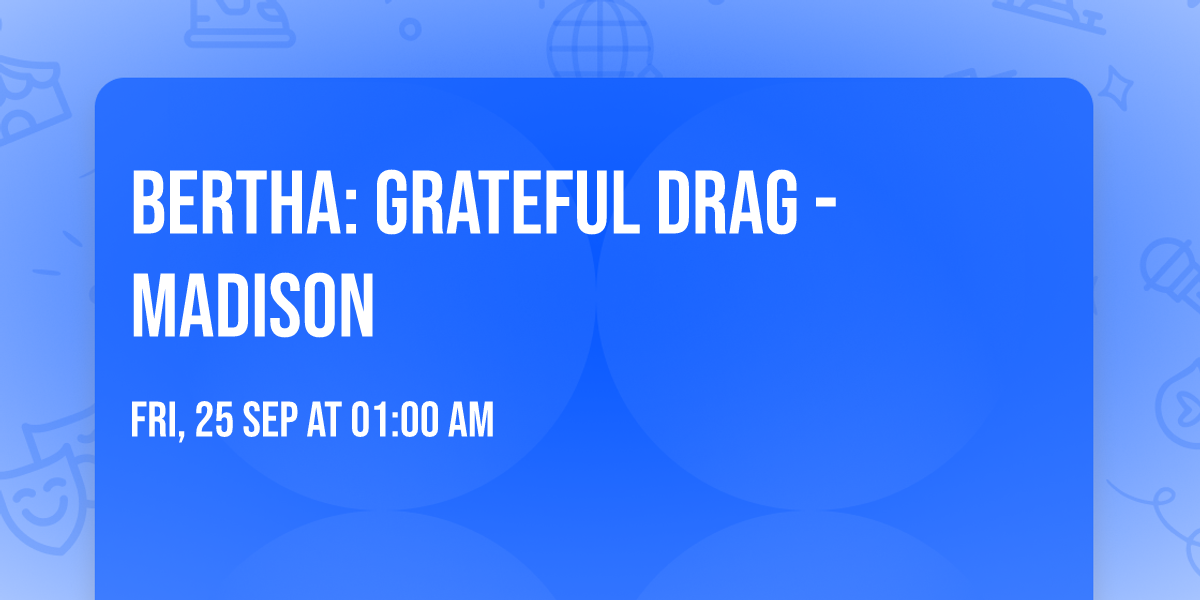 BERTHA: GRATEFUL DRAG - MADISON

FRI, 25 SEP AT 01:00 AM